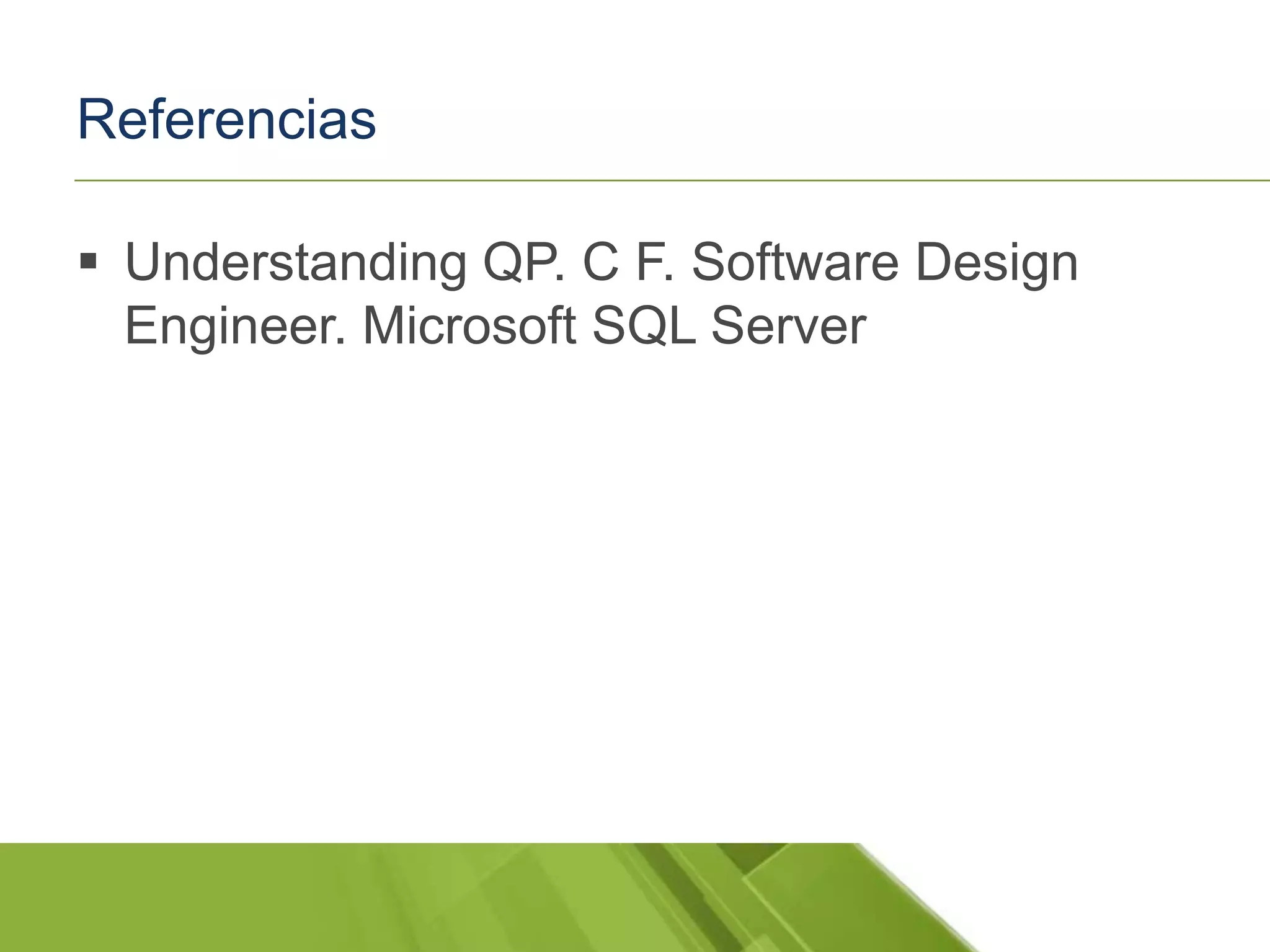 Referencias

▪ Understanding QP. C F. Software Design Engineer. Microsoft SQL Server